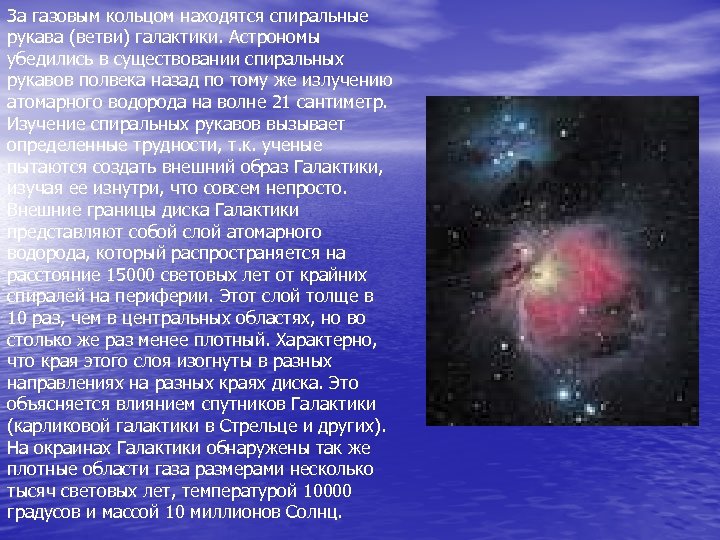 За газовым кольцом находятся спиральные рукава (ветви) галактики. Астрономы убедились в существовании спиральных рукавов полвека назад по тому же излучению атомарного водорода на волне 21 сантиметр. Изучение спиральных рукавов вызывает определенные трудности, т.к. ученые пытаются создать внешний образ Галактики, изучая ее изнутри, что совсем непросто. Внешние границы диска Галактики представляют собой слой атомарного водорода, который распространяется на расстояние 15000 световых лет от крайних спиралей на периферии. Этот слой толще в 10 раз, чем в центральных областях, но во столько же раз менее плотный. Характерно, что края этого слоя изогнуты в разных направлениях на разных краях диска. Это объясняется влиянием спутников Галактики (карликовой галактики в Стрельце и других). На окраинах Галактики обнаружены так же плотные области газа размерами несколько тысяч световых лет, температурой 10000 градусов и массой 10 миллионов Солнц.